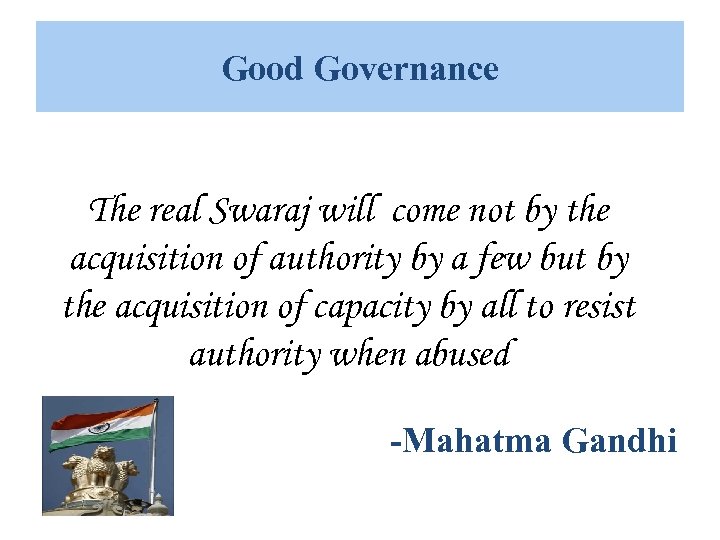 Good Governance

The real Swaraj will come not by the acquisition of authority by a few but by the acquisition of capacity by all to resist authority when abused

-Mahatma Gandhi